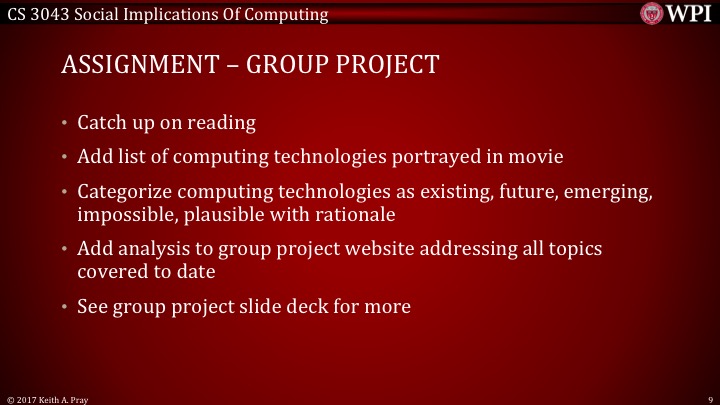 CS 3043 Social Implications Of Computing

WPI

ASSIGNMENT – GROUP PROJECT

• Catch up on reading

• Add list of computing technologies portrayed in movie

• Categorize computing technologies as existing, future, emerging, impossible, plausible with rationale

• Add analysis to group project website addressing all topics covered to date

• See group project slide deck for more

© 2017 Keith A. Pray

9